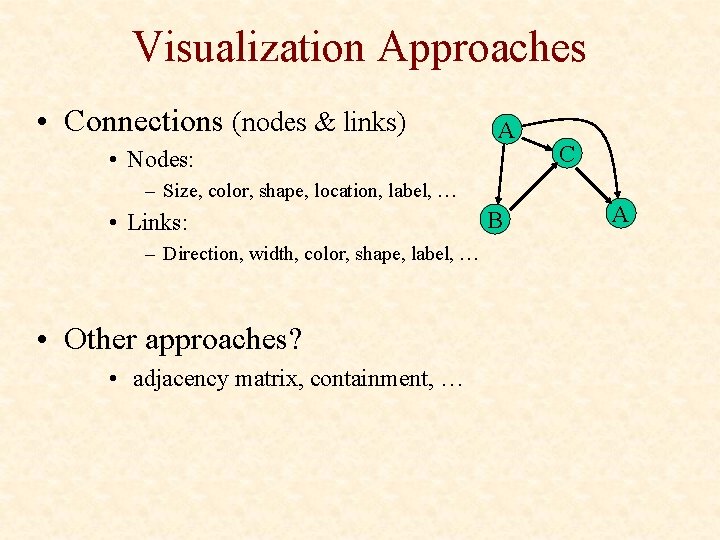 Visualization Approaches

• Connections (nodes & links)

• Nodes:

– Size, color, shape, location, label, …

• Links:

– Direction, width, color, shape, label, …

A

C

B

A

• Other approaches?

• adjacency matrix, containment, …